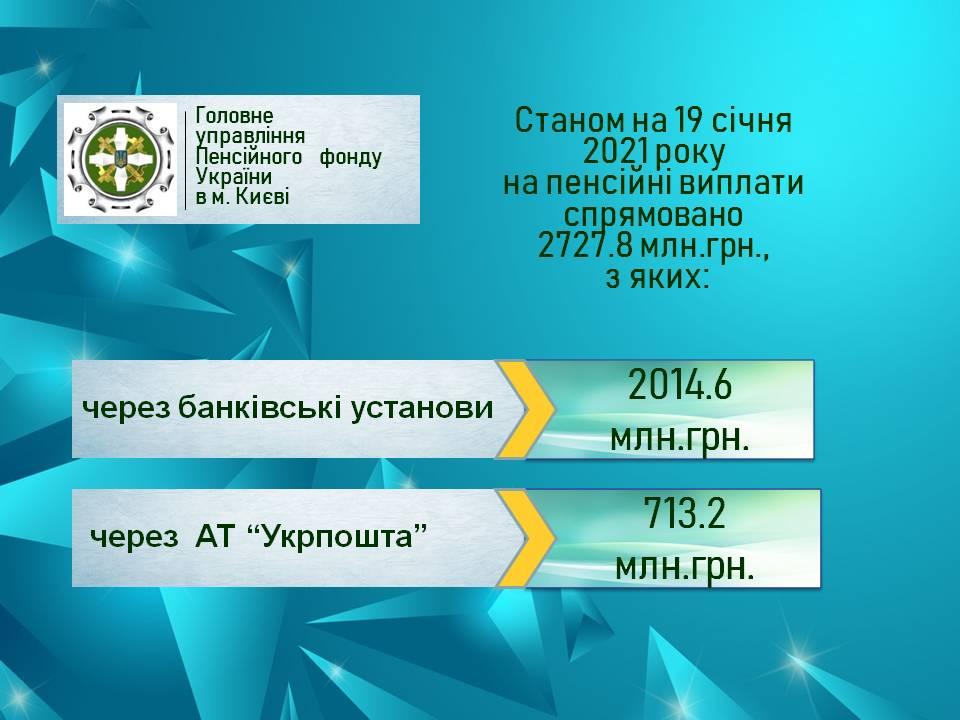 Головне управління Пенсійного фонду України в м. Києві

Станом на 19 січня 2021 року на пенсійні виплати спрямовано 2727.8 млн.грн., з яких:

через банківські установи

2014.6 млн.грн.

через АТ “Укрпошта”

713.2 млн.грн.